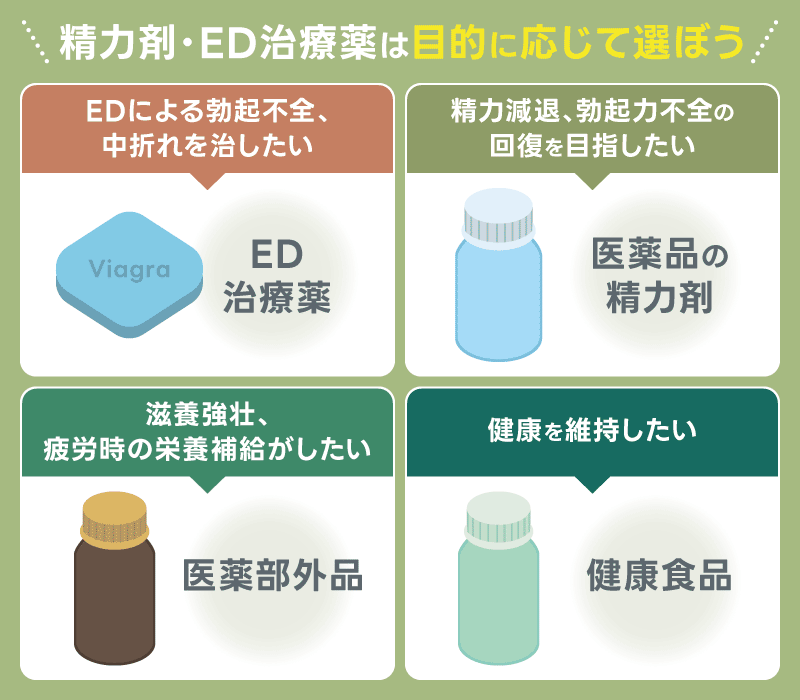 精力剤・ED治療薬は目的に応じて選ぼう

EDによる勃起不全、中折れを治したい

Viagra

ED治療薬

精力減退、勃起力不全の回復を目指したい

医薬品の精力剤

滋養強壮、疲労時の栄養補給がしたい

医薬部外品

健康を維持したい

健康食品